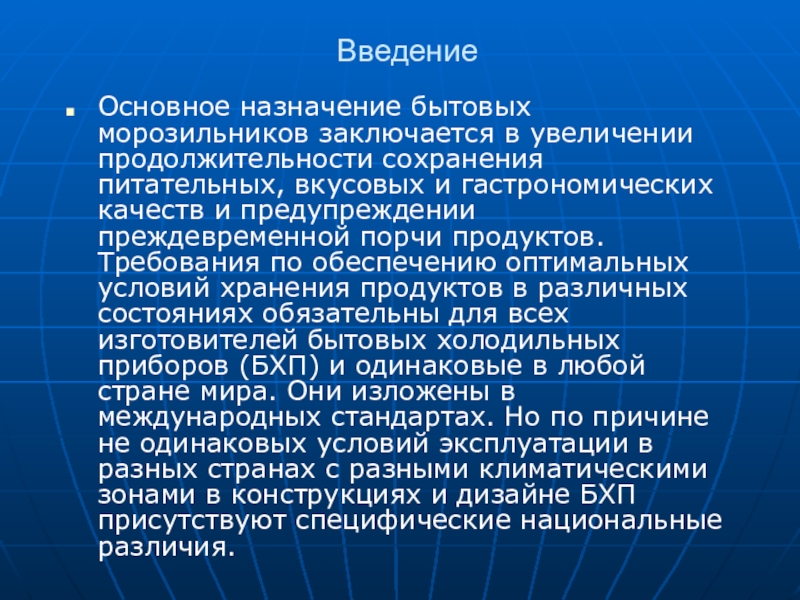 Введение

Основное назначение бытовых морозильников заключается в увеличении продолжительности сохранения питательных, вкусовых и гастрономических качеств и предупреждении преждевременной порчи продуктов. Требования по обеспечению оптимальных условий хранения продуктов в различных состояниях обязательны для всех изготовителей бытовых холодильных приборов (БХП) и одинаковые в любой стране мира. Они изложены в международных стандартах. Но по причине не одинаковых условий эксплуатации в разных странах с разными климатическими зонами в конструкциях и дизайне БХП присутствуют специфические национальные различия.